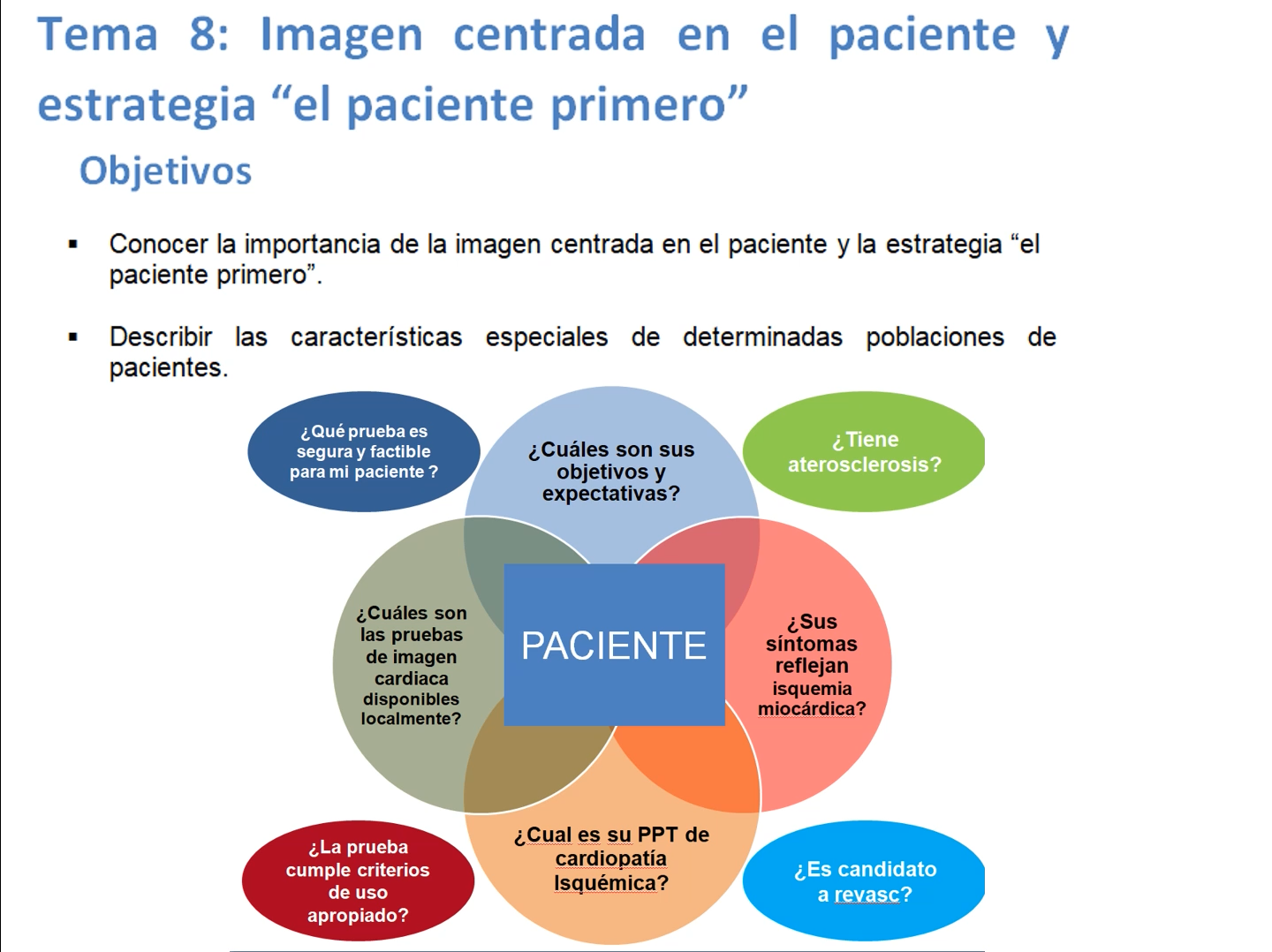 Tema 8: Imagen centrada en el paciente y estrategia “el paciente primero”

Objetivos

▪ Conocer la importancia de la imagen centrada en el paciente y la estrategia “el paciente primero”.

▪ Describir las características especiales de determinadas poblaciones de pacientes.

¿Qué prueba es segura y factible para mi paciente ?

¿Cuáles son sus objetivos y expectativas?

¿Tiene aterosclerosis?

¿Cuáles son las pruebas de imagen cardiaca disponibles localmente?

PACIENTE

¿Sus síntomas reflejan isquemia miocárdica?

¿La prueba cumple criterios de uso apropiado?

¿Cual es su PPT de cardiopatía Isquémica?

¿Es candidato a revasc?